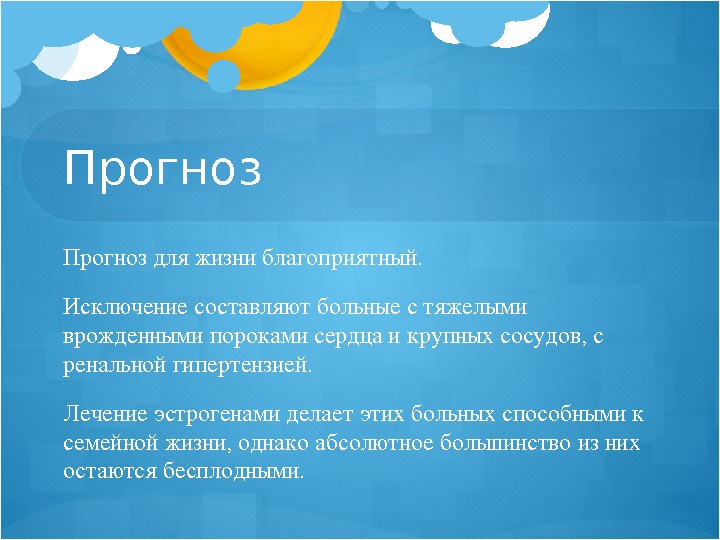 Прогноз

Прогноз для жизни благоприятный.

Исключение составляют больные с тяжелыми врожденными пороками сердца и крупных сосудов, с ренальной гипертензией.

Лечение эстрогенами делает этих больных способными к семейной жизни, однако абсолютное большинство из них остаются бесплодными.